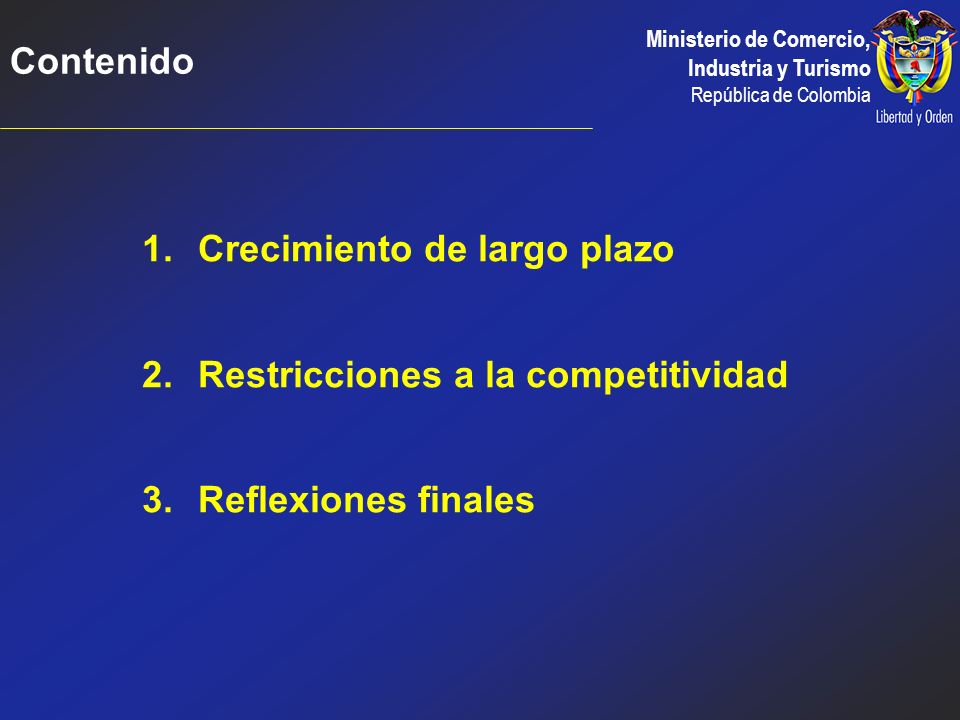 Contenido

Ministerio de Comercio, Industria y Turismo
República de Colombia

Libertad y Orden

1. Crecimiento de largo plazo

2. Restricciones a la competitividad

3. Reflexiones finales